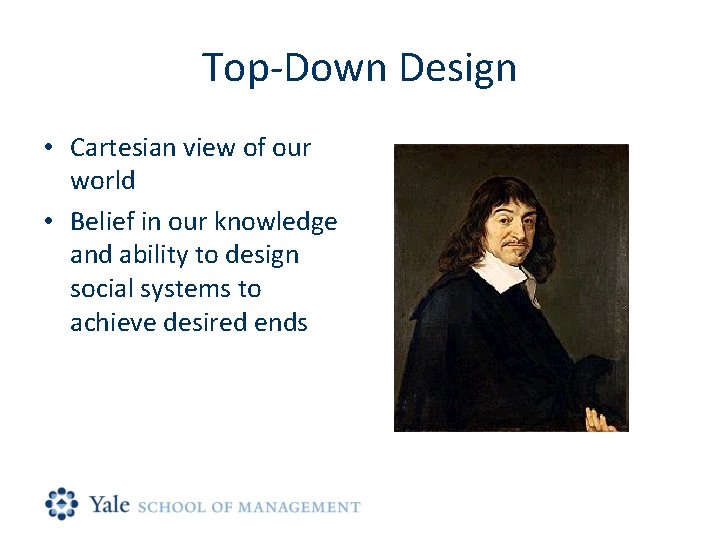 Top-Down Design

• Cartesian view of our world
• Belief in our knowledge and ability to design social systems to achieve desired ends

Yale SCHOOL OF MANAGEMENT